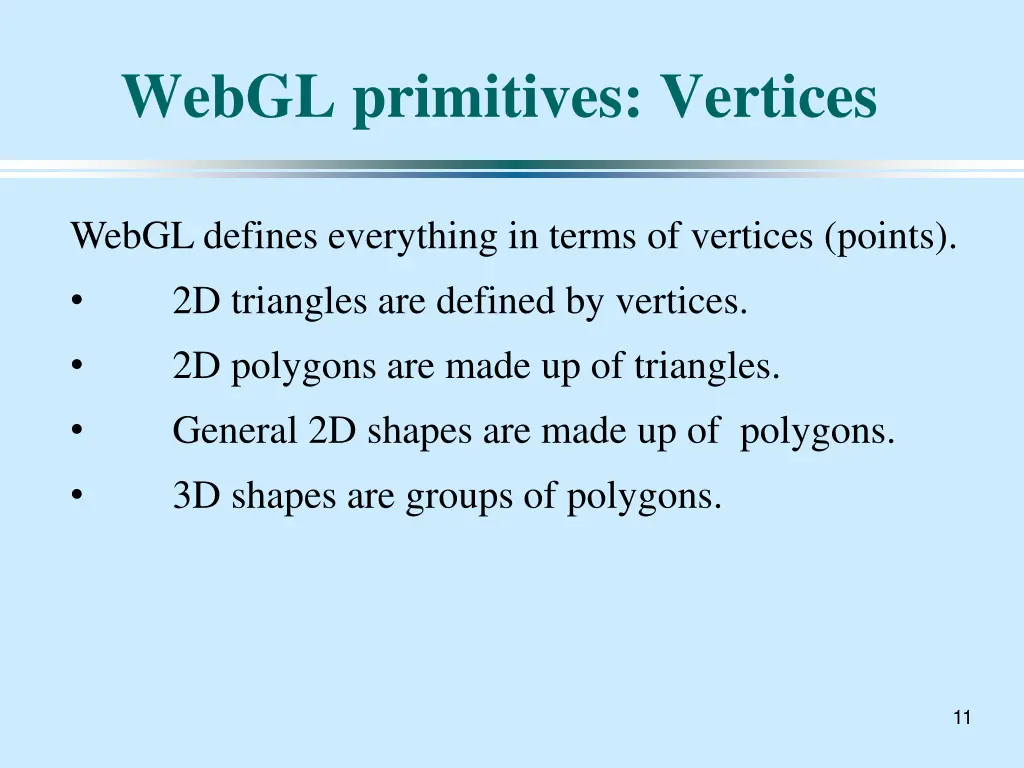 WebGL primitives: Vertices

WebGL defines everything in terms of vertices (points).

• 2D triangles are defined by vertices.
• 2D polygons are made up of triangles.
• General 2D shapes are made up of polygons.
• 3D shapes are groups of polygons.

11